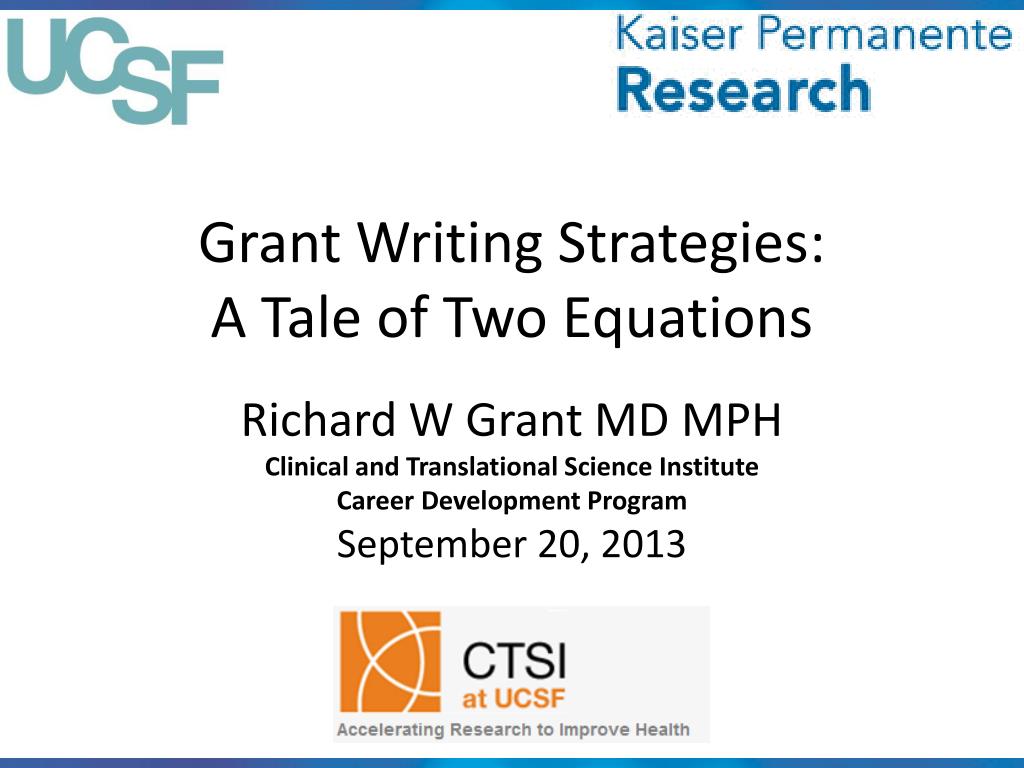 UCSF

Kaiser Permanente
Research

Grant Writing Strategies:
A Tale of Two Equations

Richard W Grant MD MPH
Clinical and Translational Science Institute
Career Development Program
September 20, 2013

CTSI
at UCSF
Accelerating Research to Improve Health